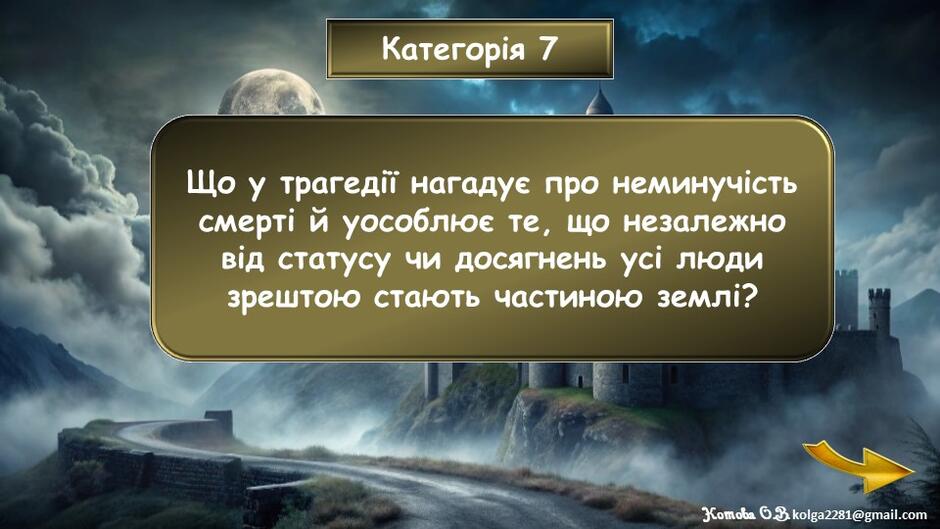 Категорія 7

Що у трагедії нагадує про неминучість смерті й уособлює те, що незалежно від статусу чи досягнень усі люди зрештою стають частиною землі?

Котова О.В. kolga2281@gmail.com